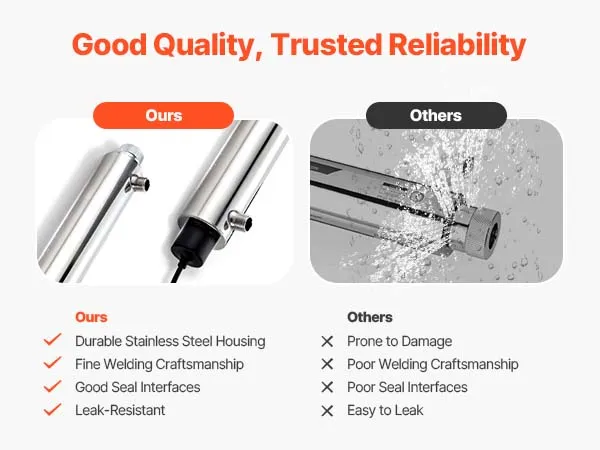 Good Quality, Trusted Reliability

Ours

Others

Ours
✓ Durable Stainless Steel Housing
✓ Fine Welding Craftsmanship
✓ Good Seal Interfaces
✓ Leak-Resistant

Others
✕ Prone to Damage
✕ Poor Welding Craftsmanship
✕ Poor Seal Interfaces
✕ Easy to Leak